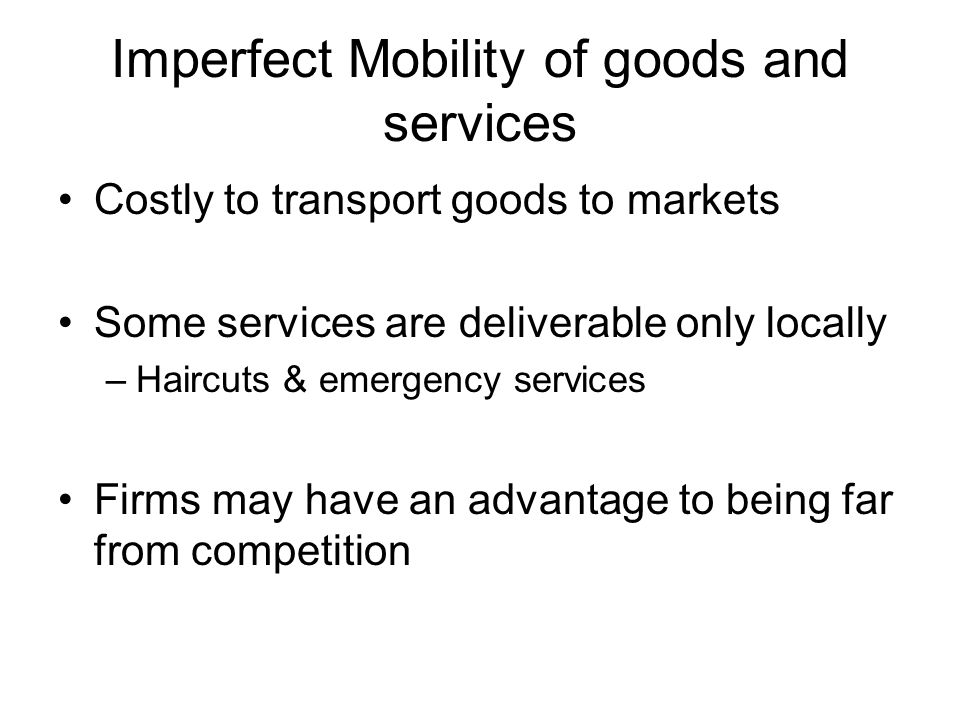 Imperfect Mobility of goods and services

• Costly to transport goods to markets

• Some services are deliverable only locally
– Haircuts & emergency services

• Firms may have an advantage to being far from competition